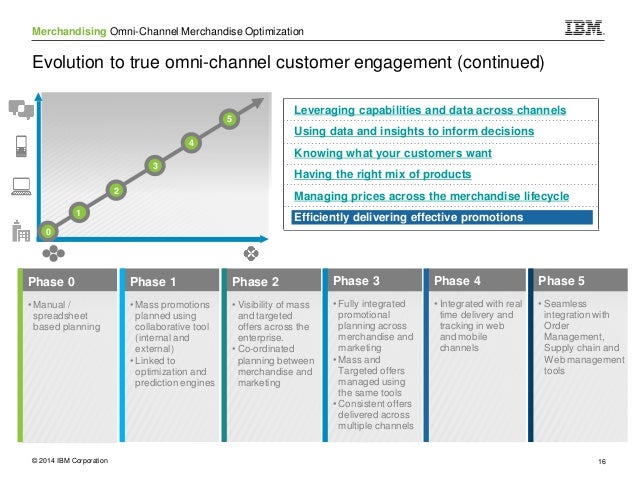 Merchandising Omni-Channel Merchandise Optimization

IBM.

Evolution to true omni-channel customer engagement (continued)

0 1 2 3 4 5

Leveraging capabilities and data across channels
Using data and insights to inform decisions
Knowing what your customers want
Having the right mix of products
Managing prices across the merchandise lifecycle
Efficiently delivering effective promotions

| Phase 0 | Phase 1 | Phase 2 | Phase 3 | Phase 4 | Phase 5 |
|---|---|---|---|---|---|
| • Manual / spreadsheet based planning | • Mass promotions planned using collaborative tool (internal and external) • Linked to optimization and prediction engines | • Visibility of mass and targeted offers across the enterprise. • Co-ordinated planning between merchandise and marketing | • Fully integrated promotional planning across merchandise and marketing • Mass and Targeted offers managed using the same tools • Consistent offers delivered across multiple channels | • Integrated with real time delivery and tracking in web and mobile channels | • Seamless integration with Order Management, Supply chain and Web management tools |

© 2014 IBM Corporation

16